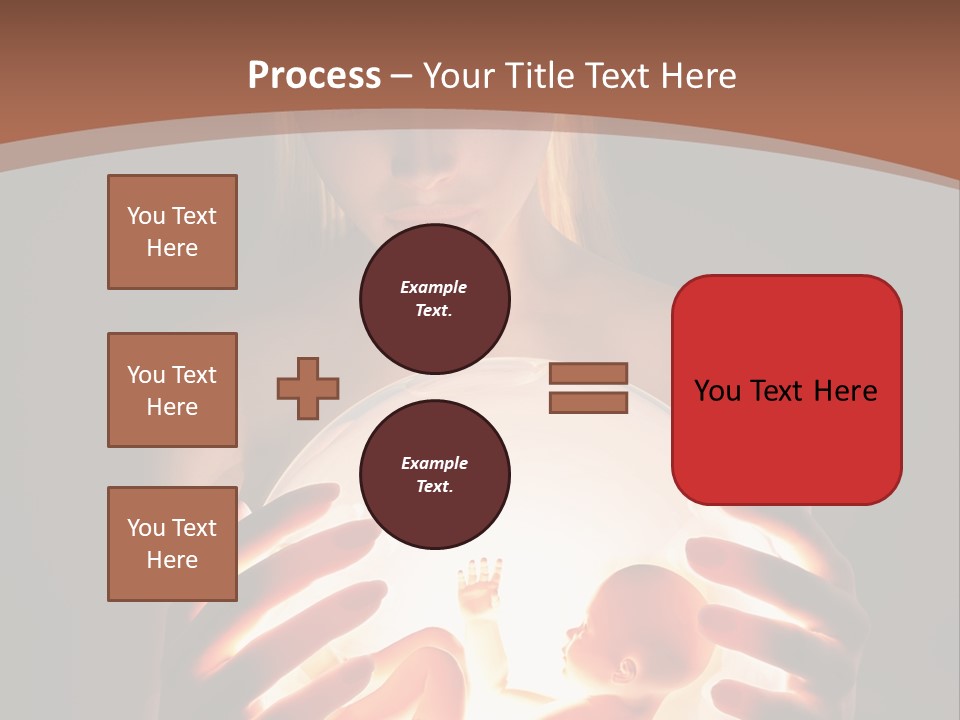 Process – Your Title Text Here

You Text Here

You Text Here

You Text Here

Example Text.

Example Text.

You Text Here